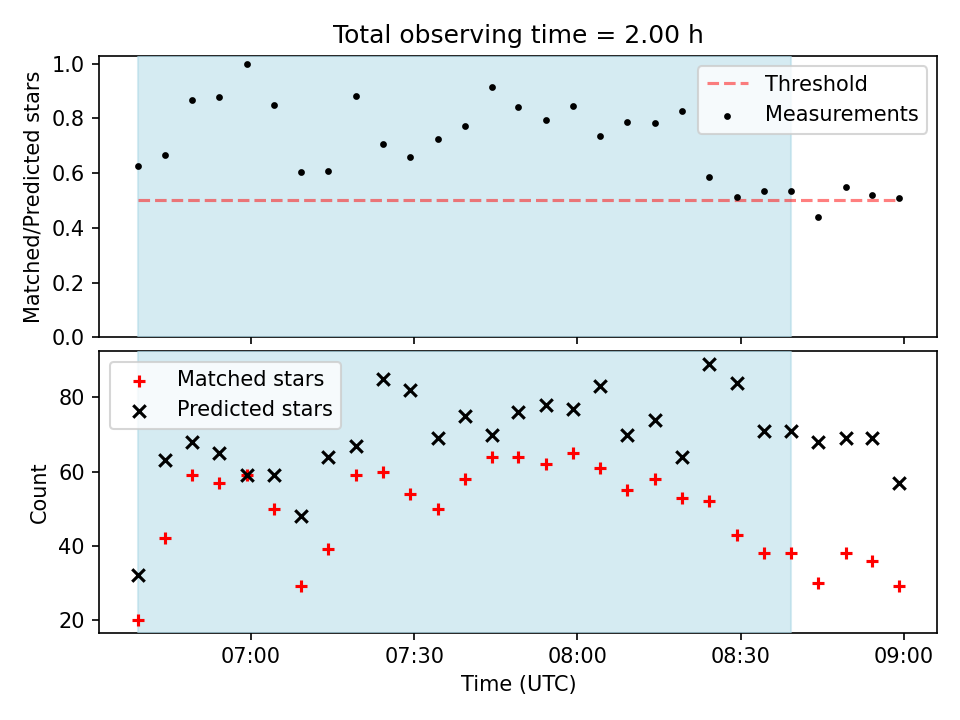 Total observing time = 2.00 h

Matched/Predicted stars

1.0
0.8
0.6
0.4
0.2
0.0

Threshold
Measurements

Count

80
60
40
20

Matched stars
Predicted stars

07:00
07:30
08:00
08:30
09:00

Time (UTC)